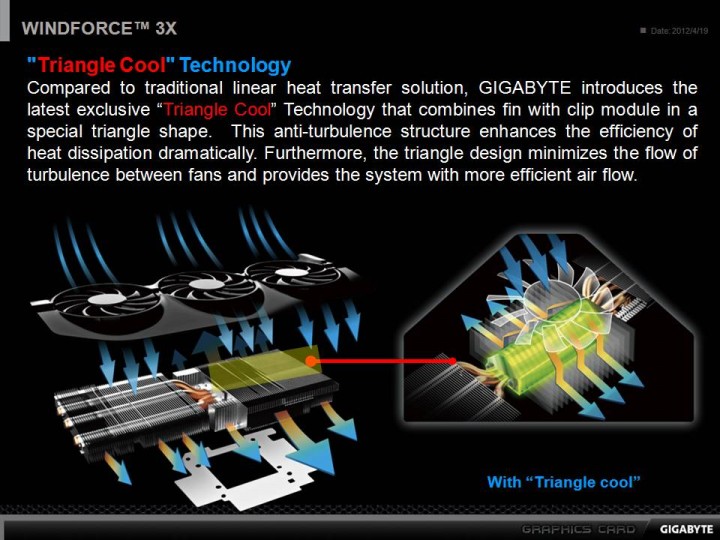 WINDFORCE™ 3X

Date: 2012/4/19

"Triangle Cool" Technology

Compared to traditional linear heat transfer solution, GIGABYTE introduces the latest exclusive “Triangle Cool” Technology that combines fin with clip module in a special triangle shape. This anti-turbulence structure enhances the efficiency of heat dissipation dramatically. Furthermore, the triangle design minimizes the flow of turbulence between fans and provides the system with more efficient air flow.

With “Triangle cool”

GRAPHICS CARD GIGABYTE